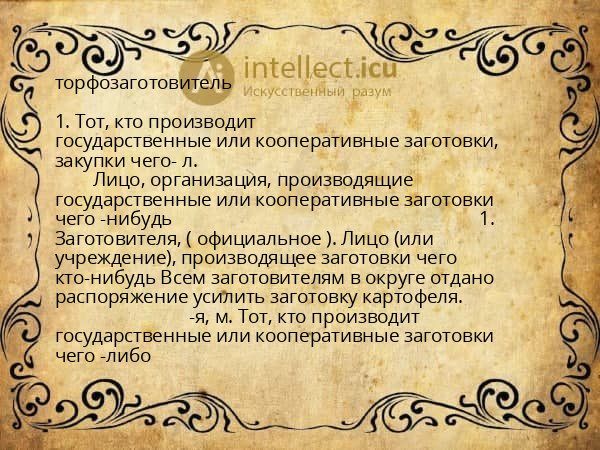 intellect.icu
Искусственный разум

торфозаготовитель

1. Тот, кто производит государственные или кооперативные заготовки, закупки чего- л.

Лицо, организация, производящие государственные или кооперативные заготовки чего -нибудь 1. Заготовителя, ( официальное ). Лицо (или учреждение), производящее заготовки чего кто-нибудь Всем заготовителям в округе отдано распоряжение усилить заготовку картофеля.

-я, м. Тот, кто производит государственные или кооперативные заготовки чего -либо